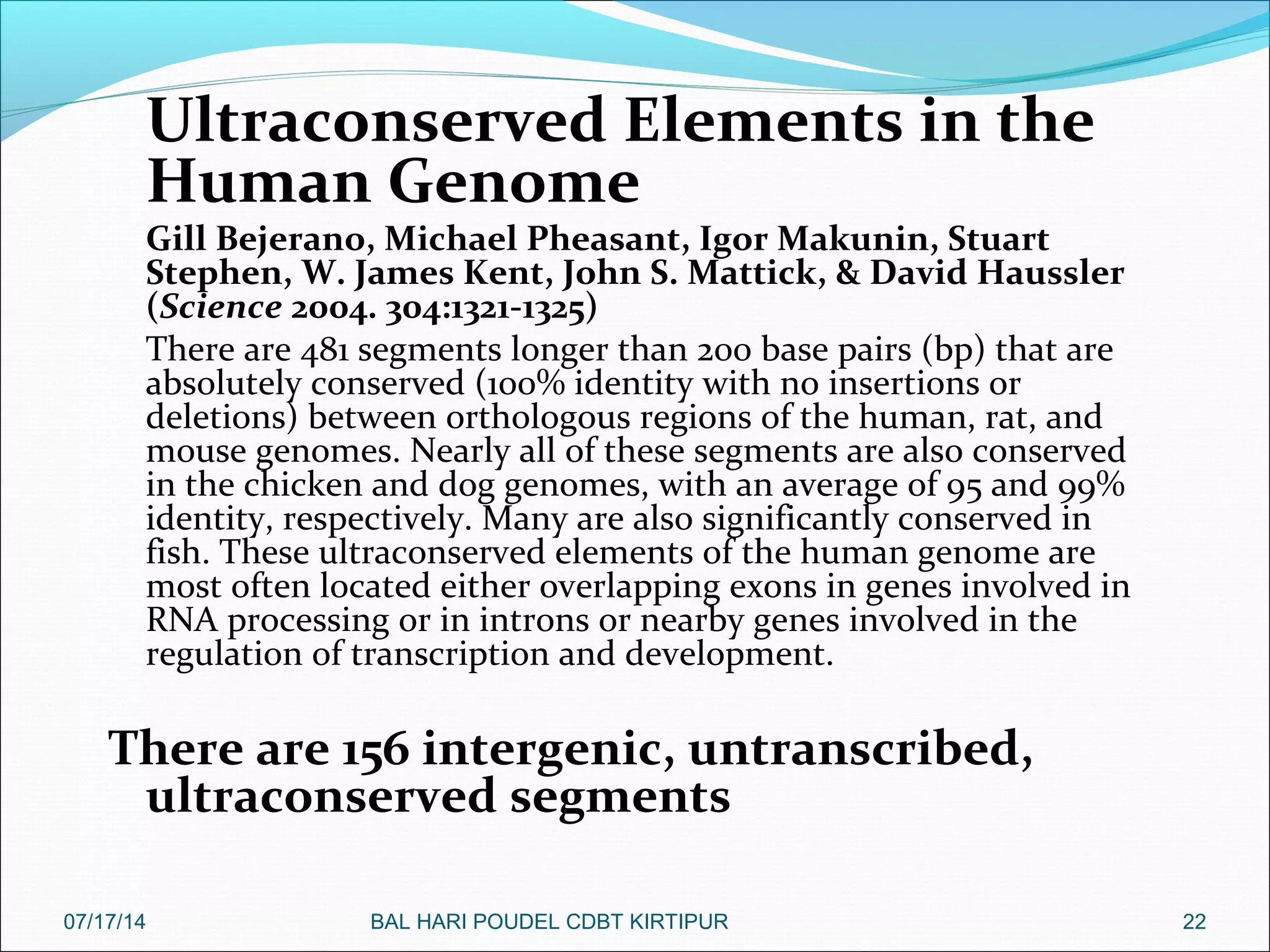 Ultraconserved Elements in the Human Genome

Gill Bejerano, Michael Pheasant, Igor Makunin, Stuart Stephen, W. James Kent, John S. Mattick, & David Haussler (Science 2004. 304:1321-1325)

There are 481 segments longer than 200 base pairs (bp) that are absolutely conserved (100% identity with no insertions or deletions) between orthologous regions of the human, rat, and mouse genomes. Nearly all of these segments are also conserved in the chicken and dog genomes, with an average of 95 and 99% identity, respectively. Many are also significantly conserved in fish. These ultraconserved elements of the human genome are most often located either overlapping exons in genes involved in RNA processing or in introns or nearby genes involved in the regulation of transcription and development.

There are 156 intergenic, untranscribed, ultraconserved segments

07/17/14

BAL HARI POUDEL CDBT KIRTIPUR

22